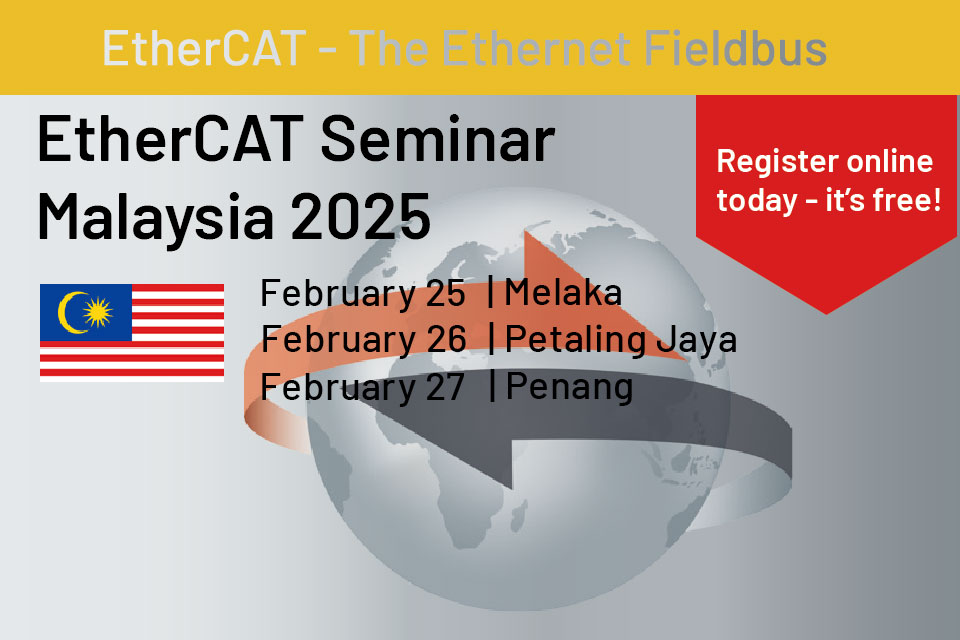 EtherCAT - The Ethernet Fieldbus

EtherCAT Seminar Malaysia 2025

Register online today - it's free!

February 25 | Melaka
February 26 | Petaling Jaya
February 27 | Penang